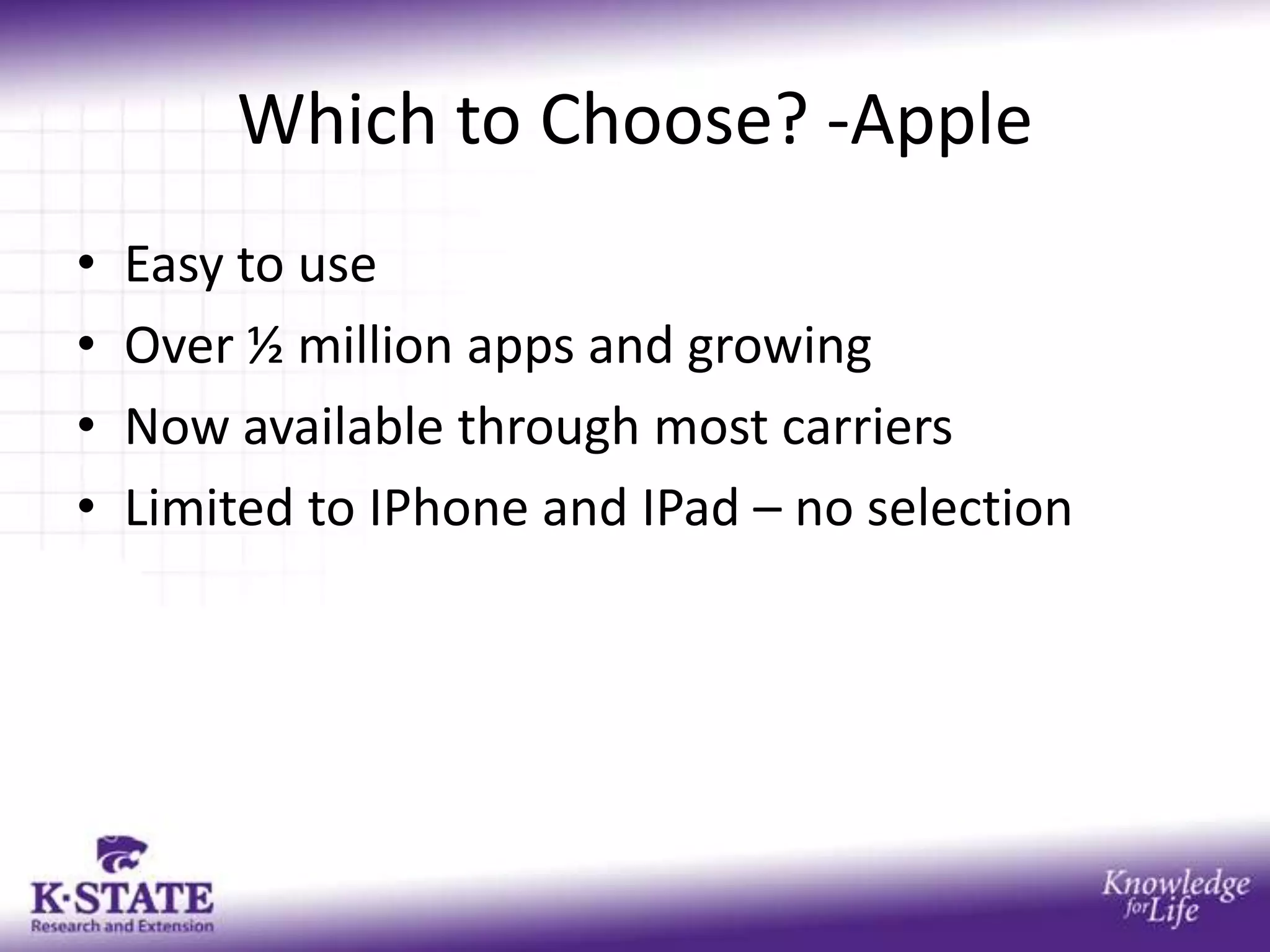 Which to Choose? -Apple

• Easy to use
• Over ½ million apps and growing
• Now available through most carriers
• Limited to IPhone and IPad – no selection

K·STATE
Research and Extension

Knowledge for Life